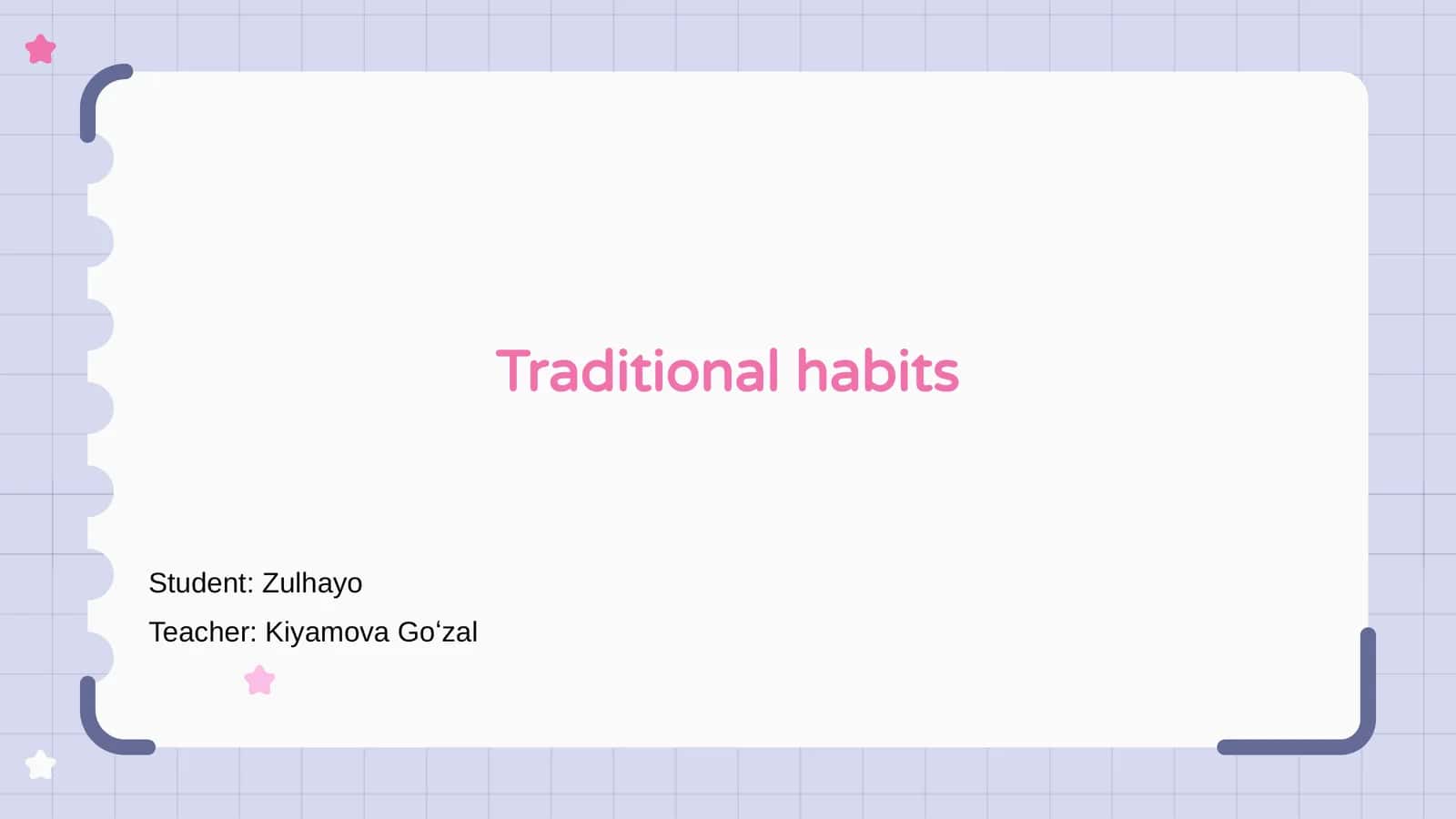 Traditional habits

Student: Zulhayo

Teacher: Kiyamova Go‘zal